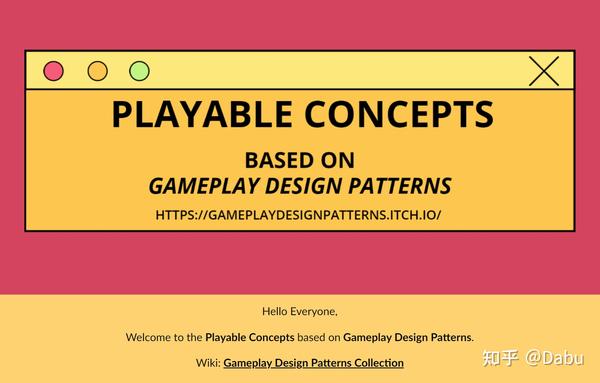 PLAYABLE CONCEPTS

BASED ON
GAMEPLAY DESIGN PATTERNS

HTTPS://GAMEPLAYDESIGNPATTERNS.ITCH.IO/

Hello Everyone,

Welcome to the Playable Concepts based on Gameplay Design Patterns.

Wiki: Gameplay Design Patterns Collection

知乎 @Dabu